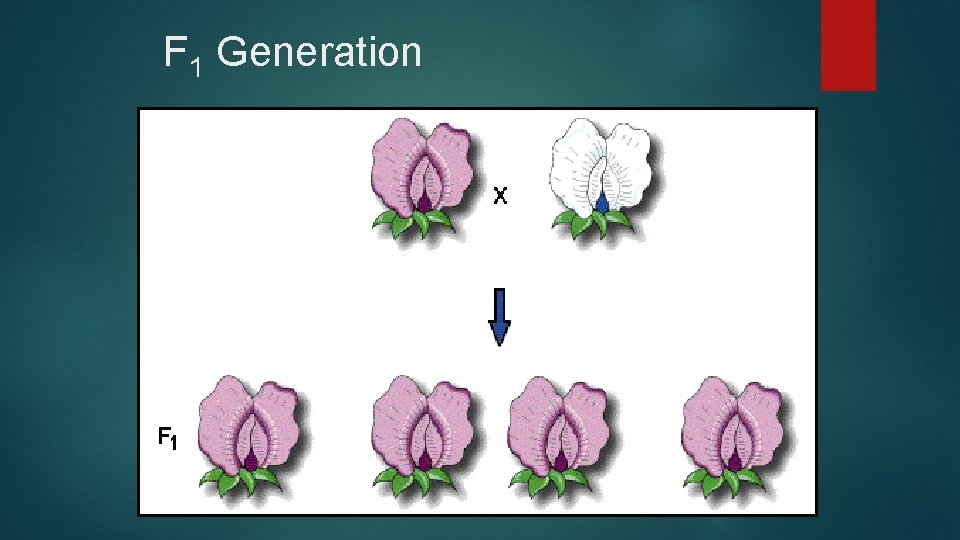 $F_1$ Generation

x

$F_1$